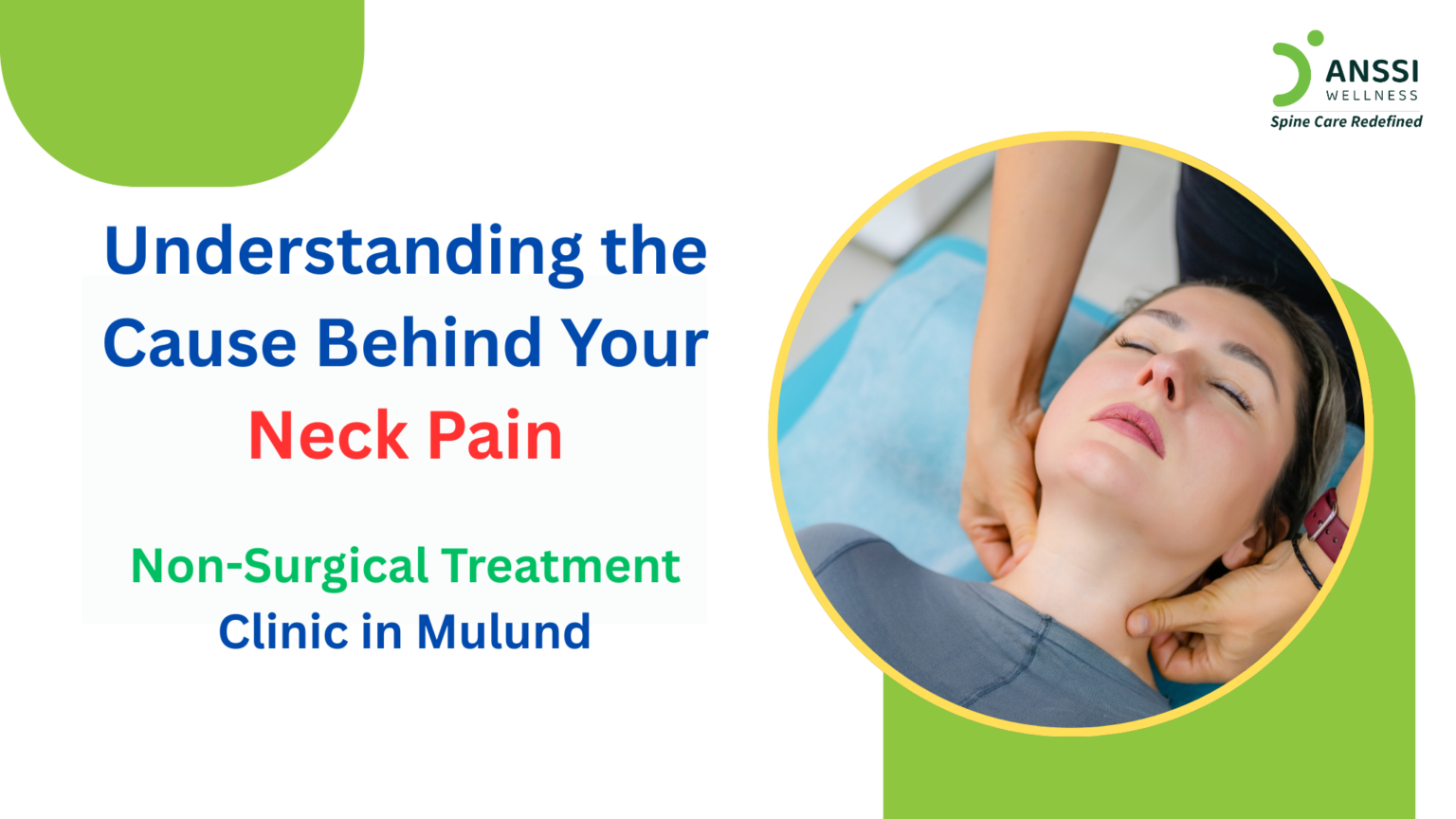 ANSSI
WELLNESS
Spine Care Redefined

Understanding the Cause Behind Your Neck Pain

Non-Surgical Treatment Clinic in Mulund